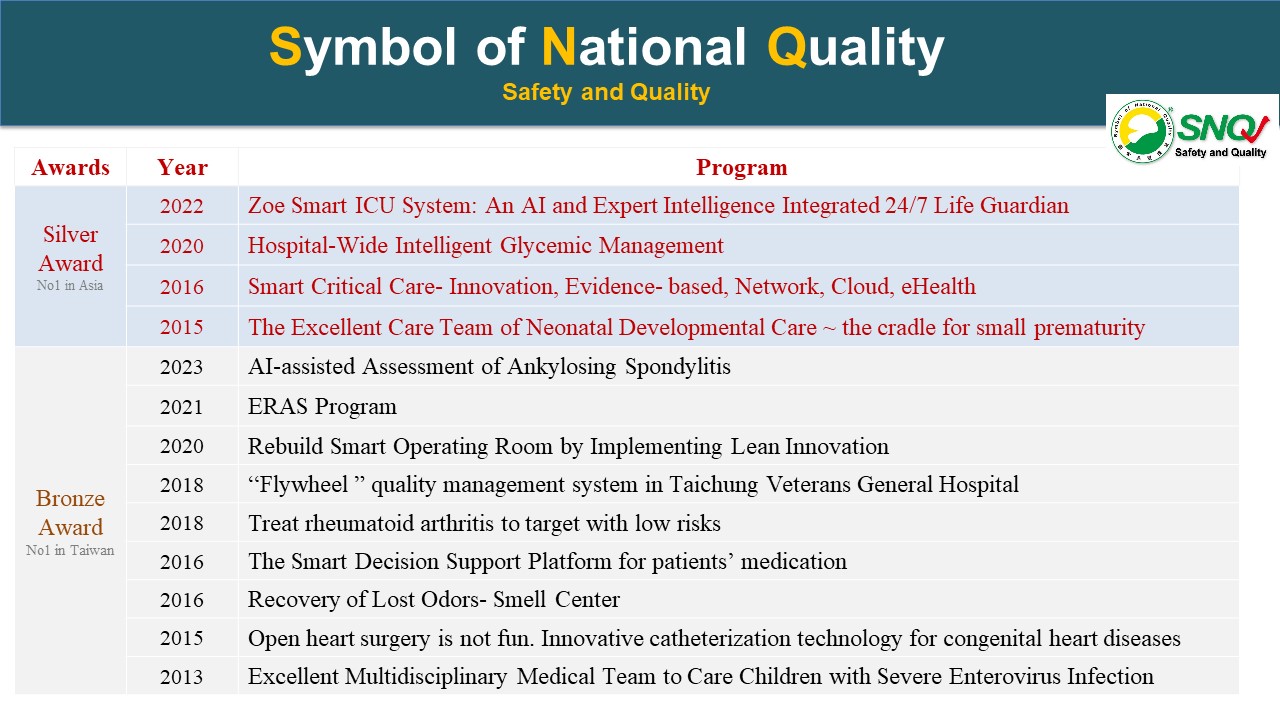 Symbol of National Quality
Safety and Quality

Symbol of National Quality
SNQ
Safety and Quality

| Awards | Year | Program |
|---|---|---|
| Silver Award No1 in Asia | 2022 | Zoe Smart ICU System: An AI and Expert Intelligence Integrated 24/7 Life Guardian |
| | 2020 | Hospital-Wide Intelligent Glycemic Management |
| | 2016 | Smart Critical Care- Innovation, Evidence- based, Network, Cloud, eHealth |
| | 2015 | The Excellent Care Team of Neonatal Developmental Care ~ the cradle for small prematurity |
| Bronze Award No1 in Taiwan | 2023 | AI-assisted Assessment of Ankylosing Spondylitis |
| | 2021 | ERAS Program |
| | 2020 | Rebuild Smart Operating Room by Implementing Lean Innovation |
| | 2018 | “Flywheel ” quality management system in Taichung Veterans General Hospital |
| | 2018 | Treat rheumatoid arthritis to target with low risks |
| | 2016 | The Smart Decision Support Platform for patients’ medication |
| | 2016 | Recovery of Lost Odors- Smell Center |
| | 2015 | Open heart surgery is not fun. Innovative catheterization technology for congenital heart diseases |
| | 2013 | Excellent Multidisciplinary Medical Team to Care Children with Severe Enterovirus Infection |